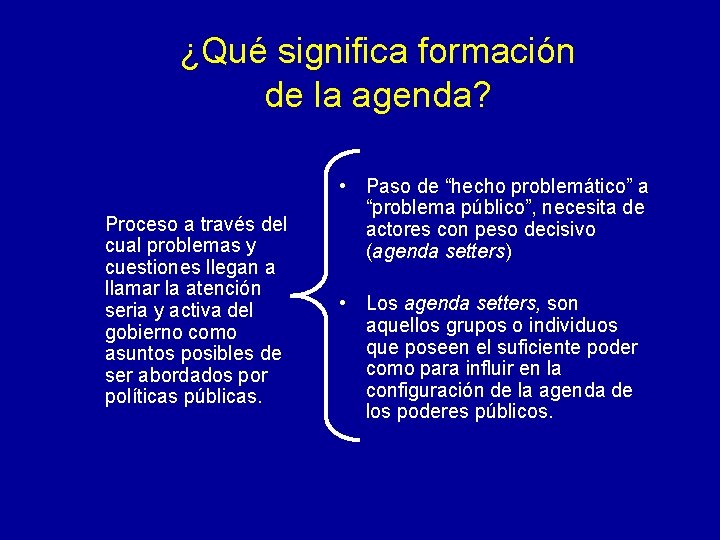 ¿Qué significa formación de la agenda?

Proceso a través del cual problemas y cuestiones llegan a llamar la atención seria y activa del gobierno como asuntos posibles de ser abordados por políticas públicas.

• Paso de “hecho problemático” a “problema público”, necesita de actores con peso decisivo (agenda setters)

• Los agenda setters, son aquellos grupos o individuos que poseen el suficiente poder como para influir en la configuración de la agenda de los poderes públicos.